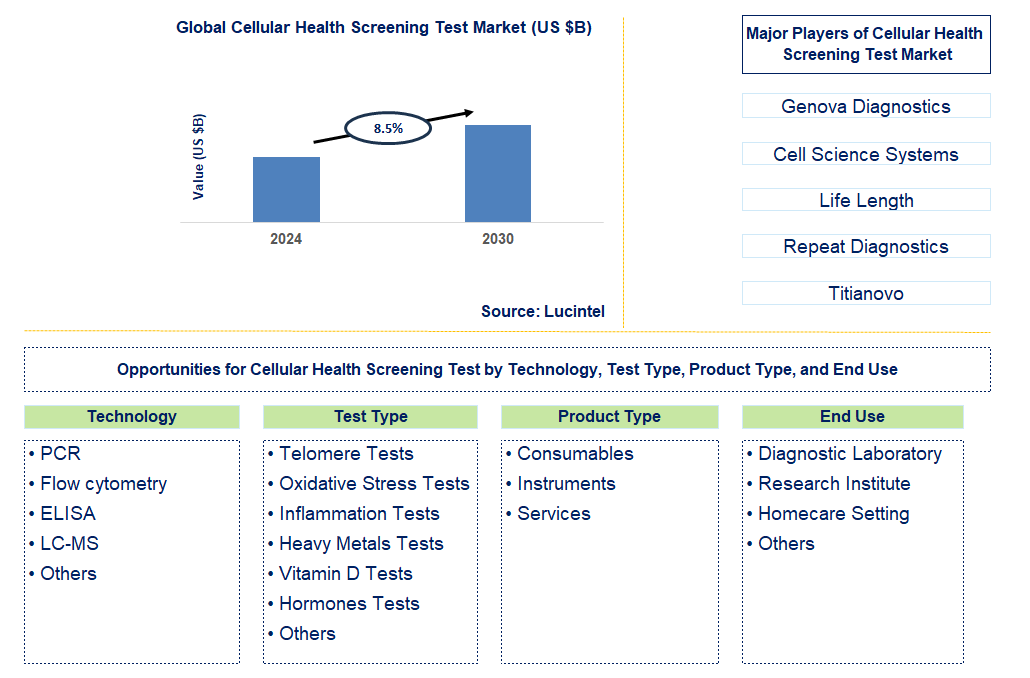 Global Cellular Health Screening Test Market (US $B)

Value (US $B)

8.5%

2024

2030

Source: Lucintel

Major Players of Cellular Health Screening Test Market

Genova Diagnostics

Cell Science Systems

Life Length

Repeat Diagnostics

Titianovo

Opportunities for Cellular Health Screening Test by Technology, Test Type, Product Type, and End Use

Technology
• PCR
• Flow cytometry
• ELISA
• LC-MS
• Others

Test Type
• Telomere Tests
• Oxidative Stress Tests
• Inflammation Tests
• Heavy Metals Tests
• Vitamin D Tests
• Hormones Tests
• Others

Product Type
• Consumables
• Instruments
• Services

End Use
• Diagnostic Laboratory
• Research Institute
• Homecare Setting
• Others